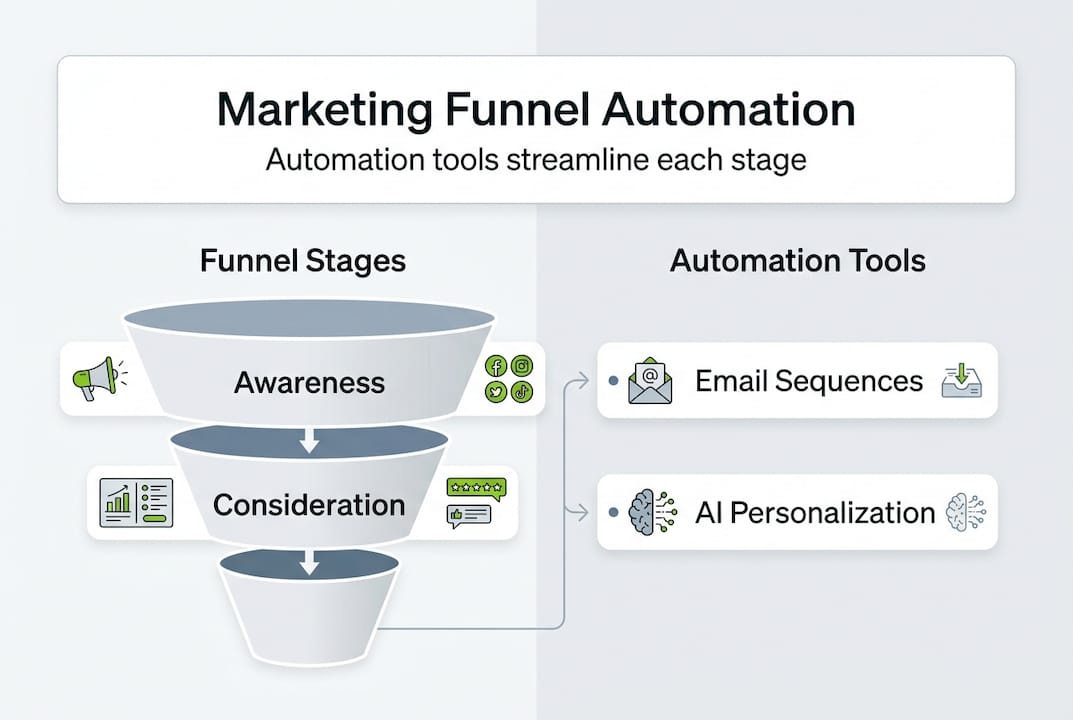 Marketing Funnel Automation
Automation tools streamline each stage

Funnel Stages

Awareness

Consideration

Automation Tools

Email Sequences

AI Personalization